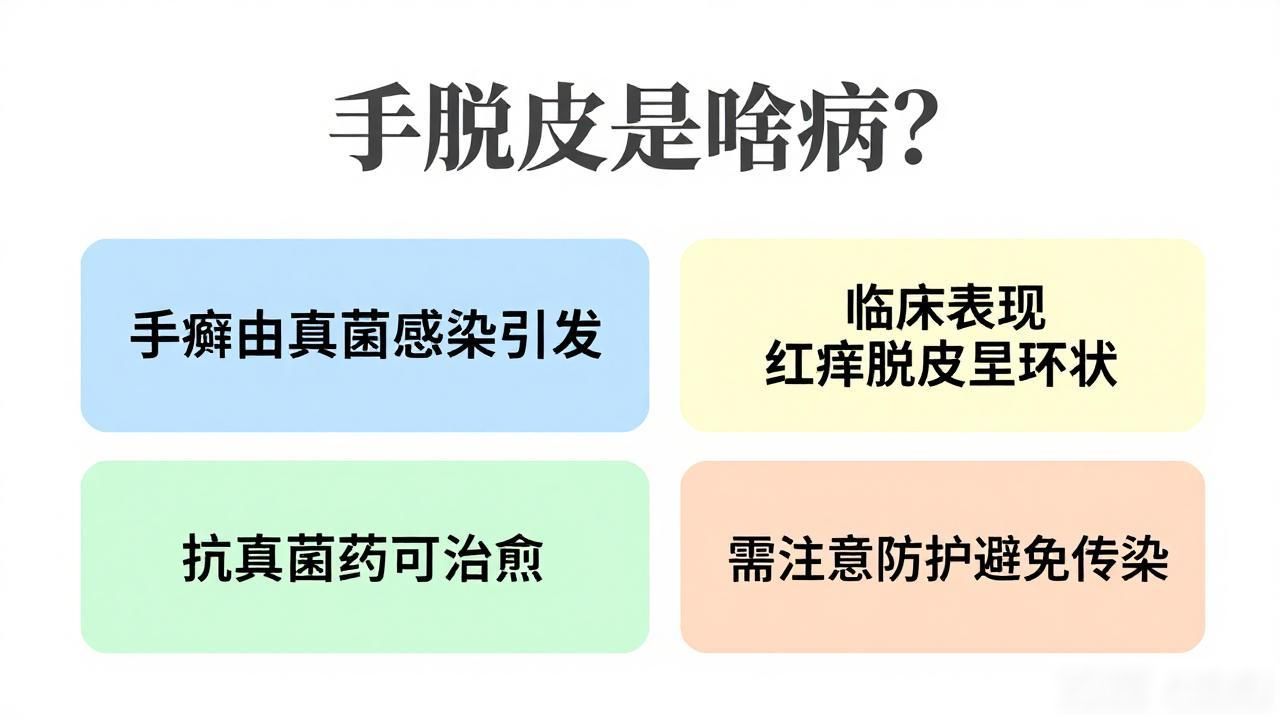 手脱皮是啥病?

手癣由真菌感染引发

临床表现
红痒脱皮呈环状

抗真菌药可治愈

需注意防护避免传染